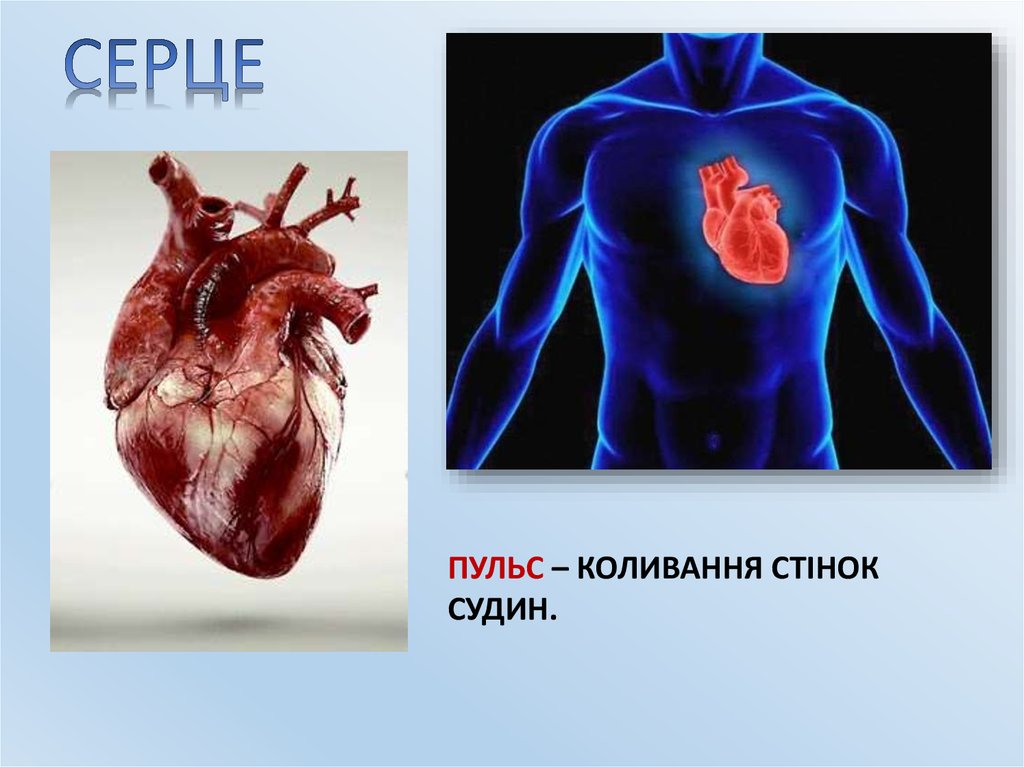 СЕРЦЕ

ПУЛЬС – КОЛИВАННЯ СТІНОК СУДИН.